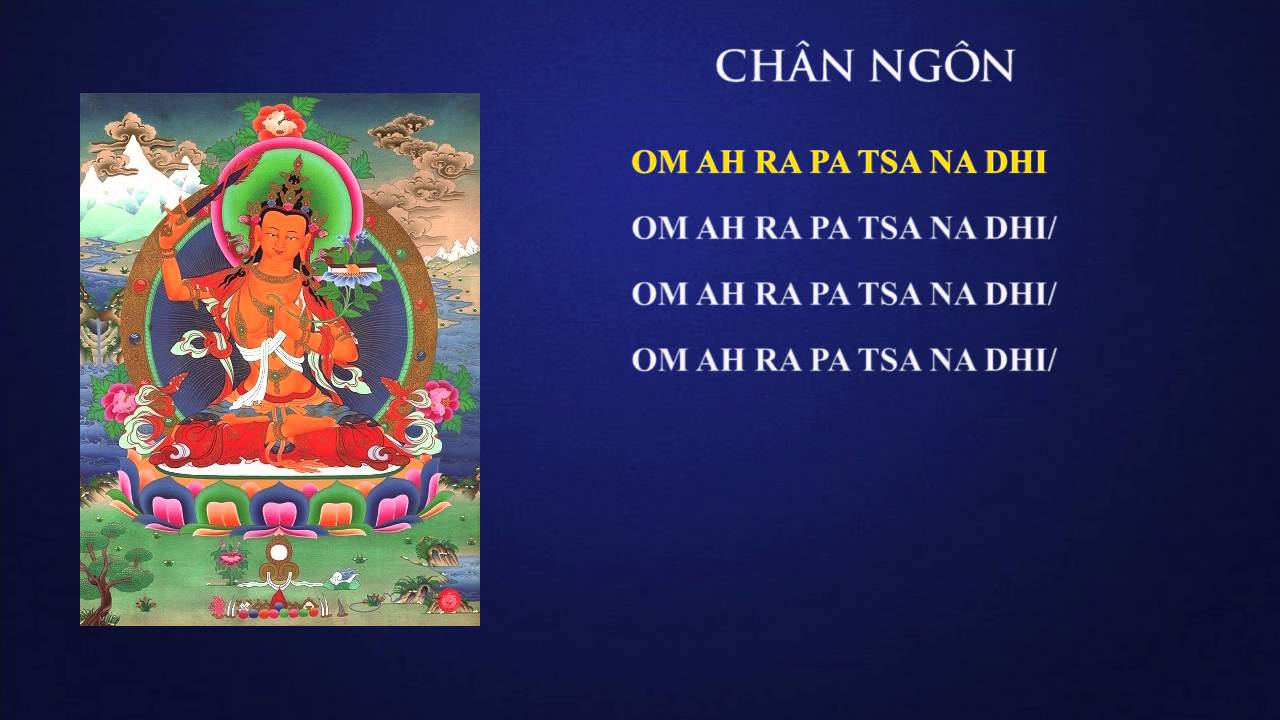 CHÂN NGÔN

OM AH RA PA TSA NA DHI

OM AH RA PA TSA NA DHI/

OM AH RA PA TSA NA DHI/

OM AH RA PA TSA NA DHI/